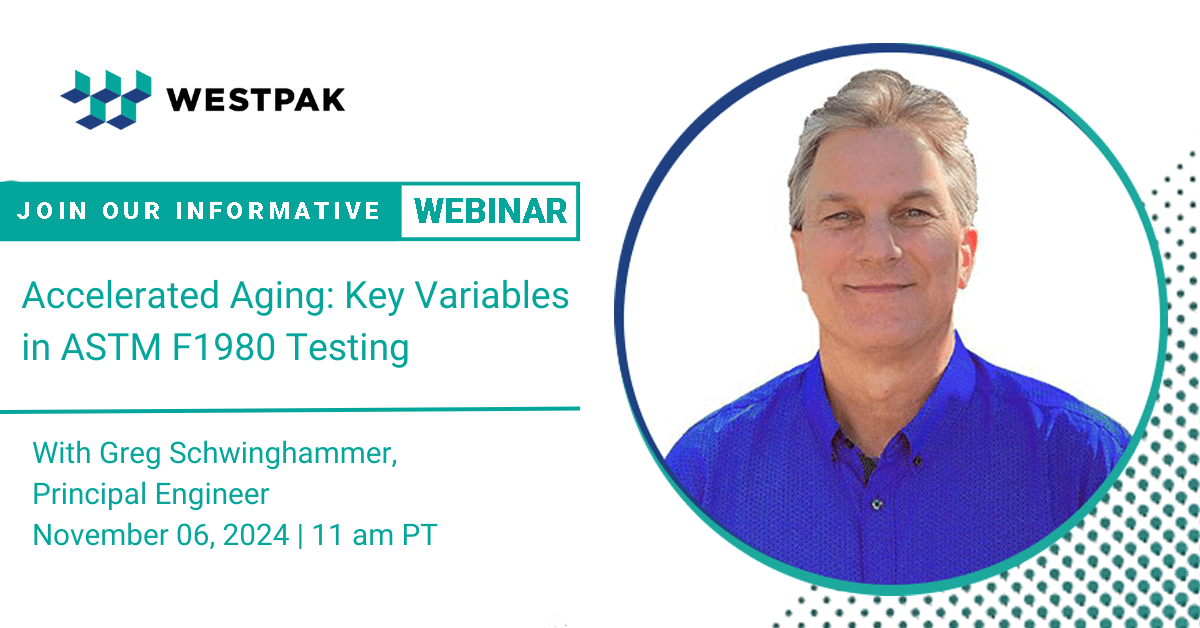 WESTPAK

JOIN OUR INFORMATIVE WEBINAR

Accelerated Aging: Key Variables in ASTM F1980 Testing

With Greg Schwinghammer, Principal Engineer
November 06, 2024 | 11 am PT